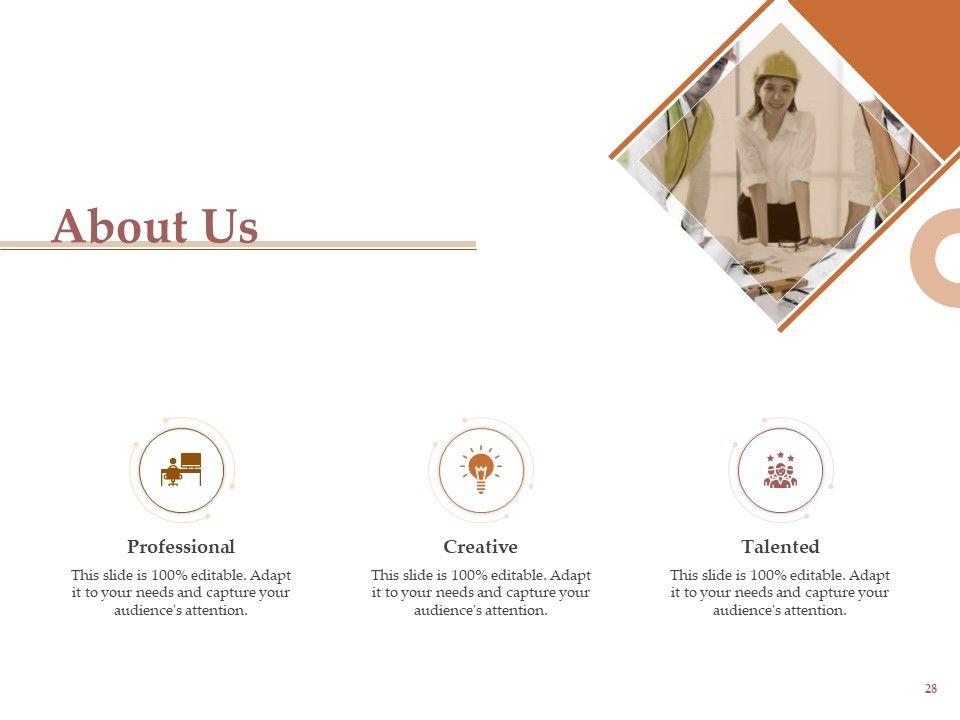 About Us

Professional

This slide is 100% editable. Adapt it to your needs and capture your audience's attention.

Creative

This slide is 100% editable. Adapt it to your needs and capture your audience's attention.

Talented

This slide is 100% editable. Adapt it to your needs and capture your audience's attention.

28